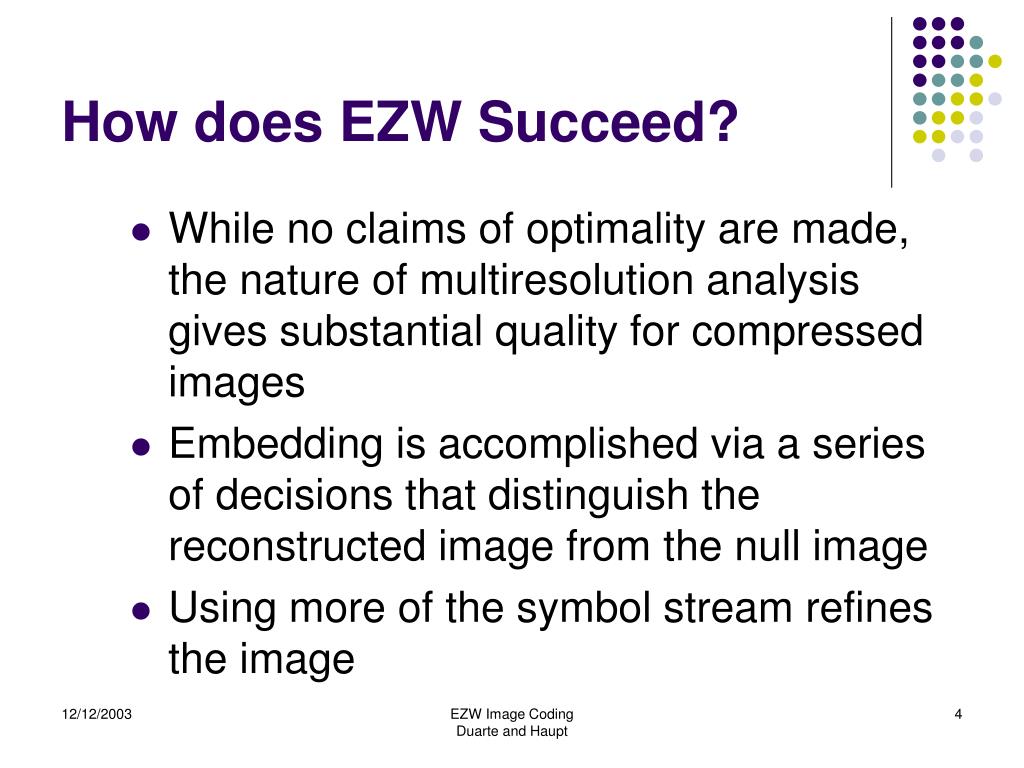 How does EZW Succeed?

- While no claims of optimality are made, the nature of multiresolution analysis gives substantial quality for compressed images
- Embedding is accomplished via a series of decisions that distinguish the reconstructed image from the null image
- Using more of the symbol stream refines the image

12/12/2003

EZW Image Coding
Duarte and Haupt

4